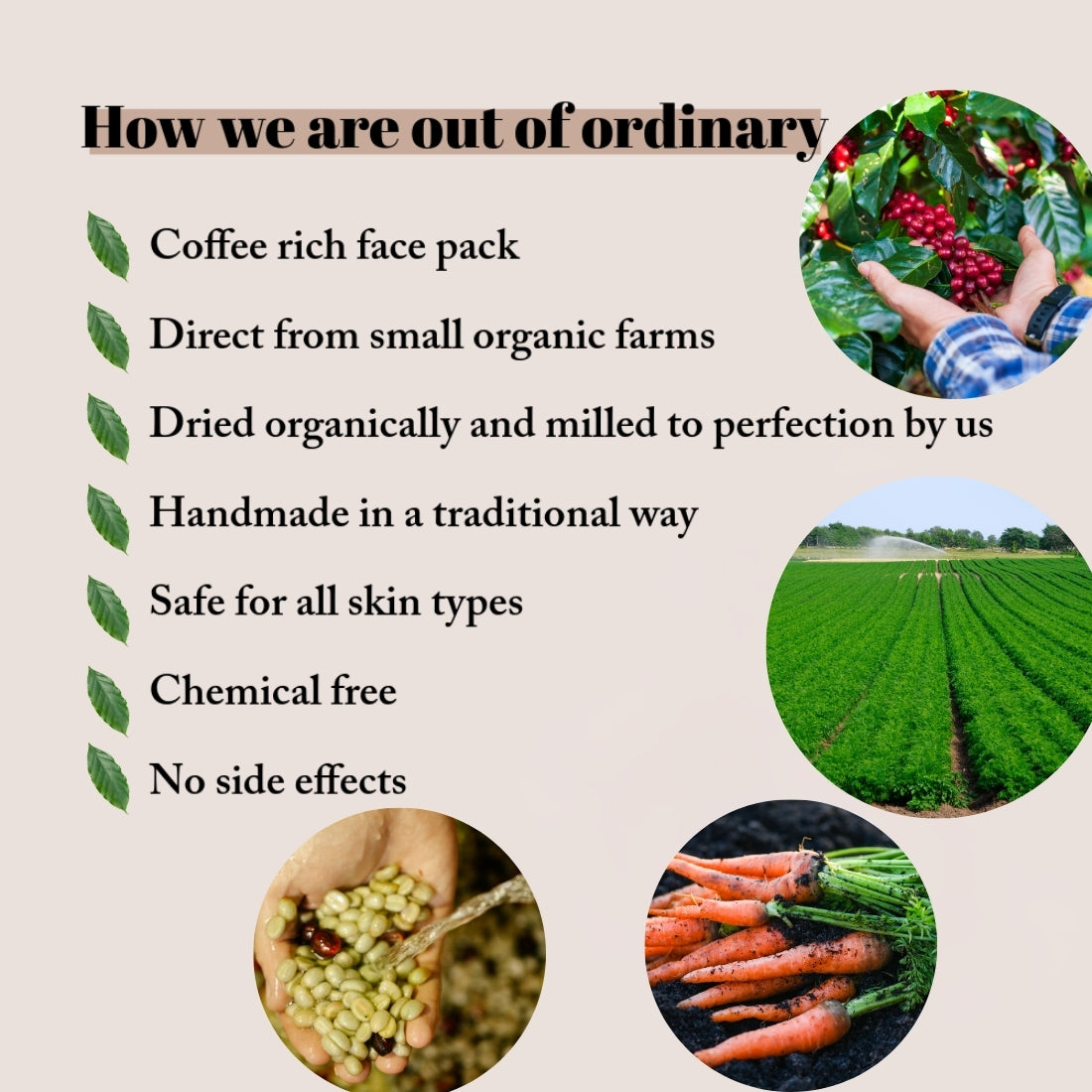 How we are out of ordinary

Coffee rich face pack

Direct from small organic farms

Dried organically and milled to perfection by us

Handmade in a traditional way

Safe for all skin types

Chemical free

No side effects